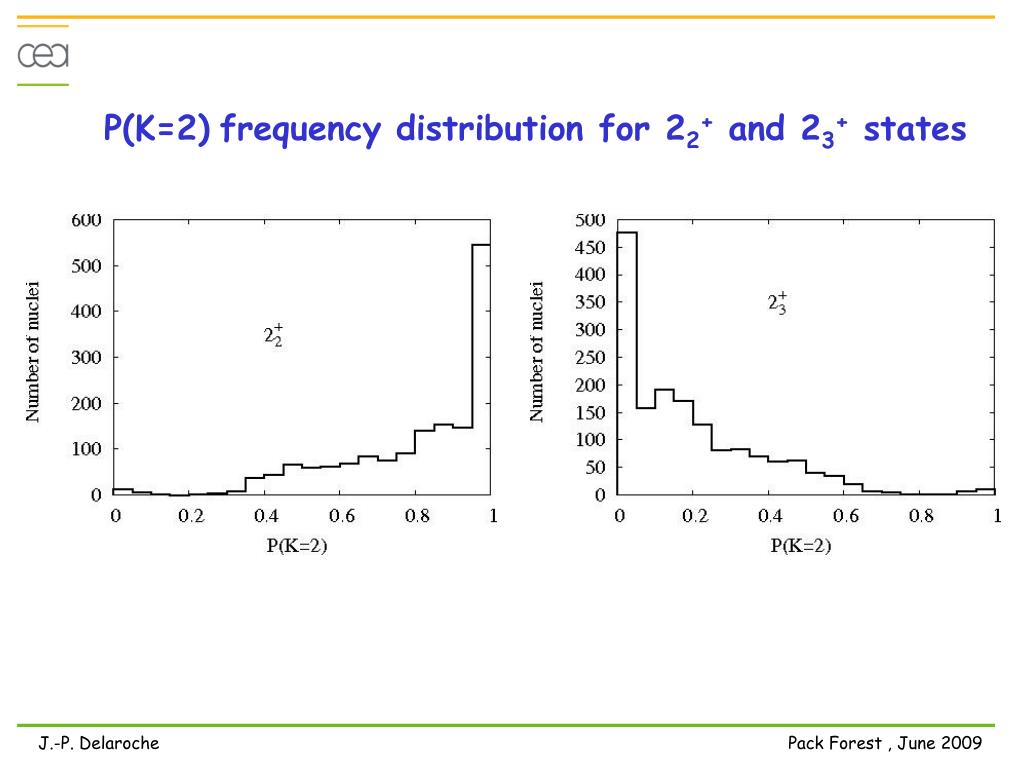 cea

P(K=2) frequency distribution for $2_2^+$ and $2_3^+$ states

600
500
400
300
200
100
0
Number of nuclei
$2_2^+$
0 0.2 0.4 0.6 0.8 1
P(K=2)

500
450
400
350
300
250
200
150
100
50
0
Number of nuclei
$2_3^+$
0 0.2 0.4 0.6 0.8 1
P(K=2)

J.-P. Delaroche

Pack Forest , June 2009